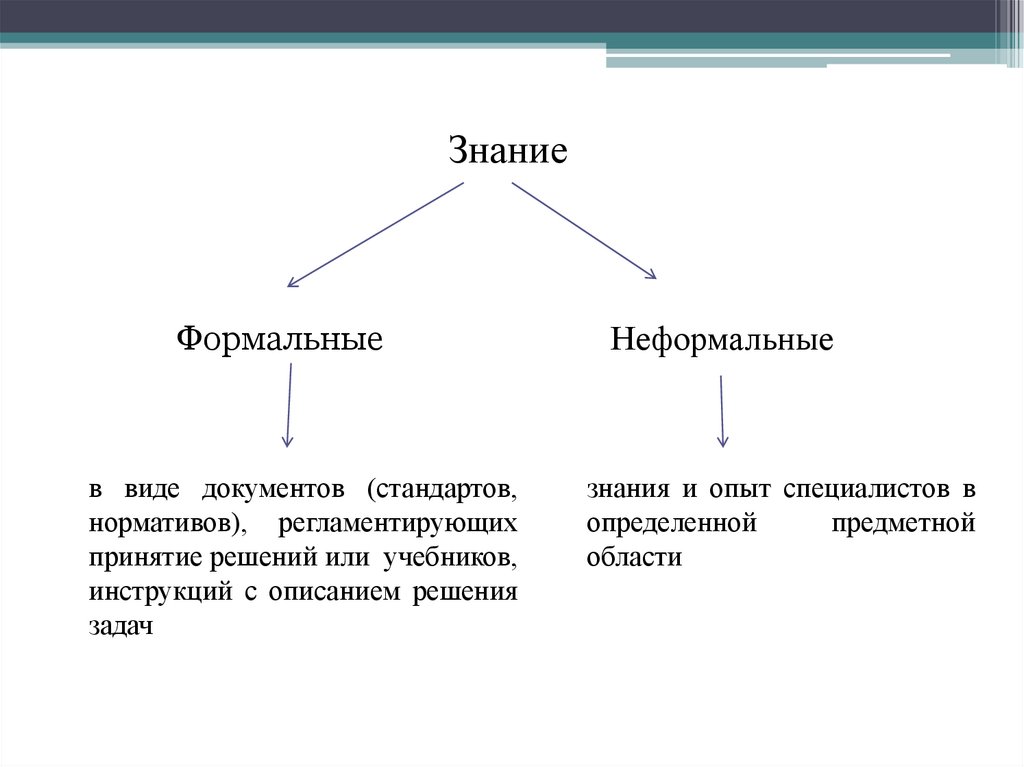 Знание

Формальные

Неформальные

в виде документов (стандартов, нормативов), регламентирующих принятие решений или учебников, инструкций с описанием решения задач

знания и опыт специалистов в определенной предметной области